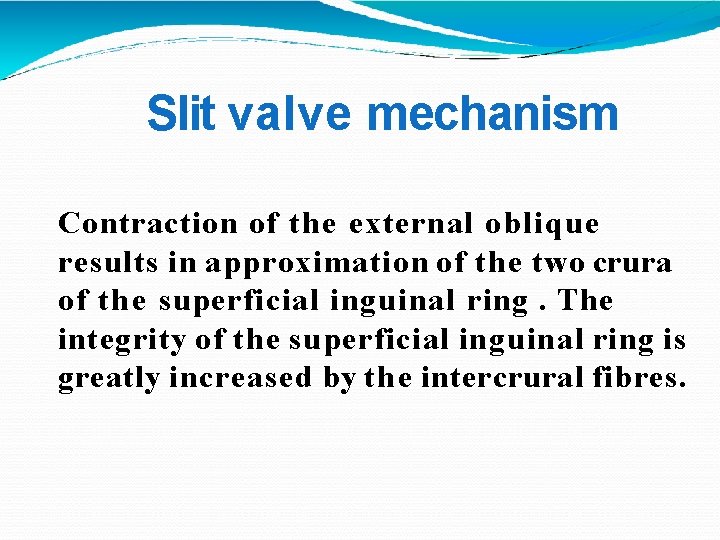 Slit valve mechanism

Contraction of the external oblique results in approximation of the two crura of the superficial inguinal ring . The integrity of the superficial inguinal ring is greatly increased by the intercrural fibres.